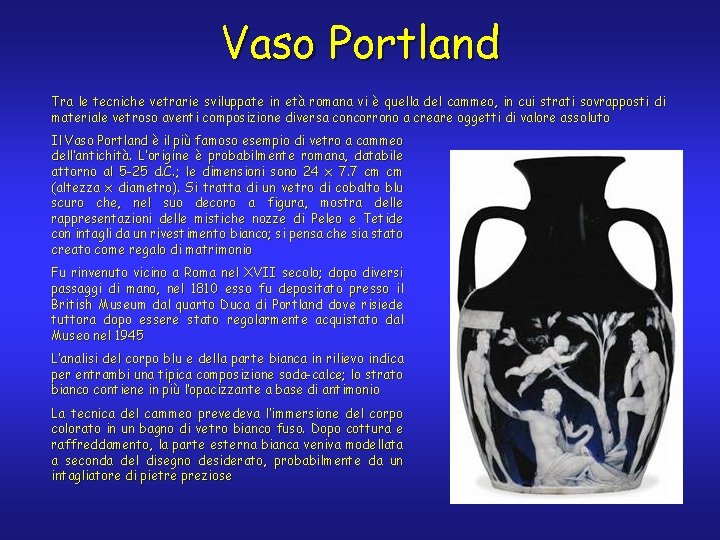 Vaso Portland

Tra le tecniche vetrarie sviluppate in età romana vi è quella del cammeo, in cui strati sovrapposti di materiale vetroso aventi composizione diversa concorrono a creare oggetti di valore assoluto

Il Vaso Portland è il più famoso esempio di vetro a cammeo dell'antichità. L'origine è probabilmente romana, databile attorno al 5-25 d.C.; le dimensioni sono 24 x 7.7 cm cm (altezza x diametro). Si tratta di un vetro di cobalto blu scuro che, nel suo decoro a figura, mostra delle rappresentazioni delle mistiche nozze di Peleo e Tetide con intagli da un rivestimento bianco; si pensa che sia stato creato come regalo di matrimonio

Fu rinvenuto vicino a Roma nel XVII secolo; dopo diversi passaggi di mano, nel 1810 esso fu depositato presso il British Museum dal quarto Duca di Portland dove risiede tuttora dopo essere stato regolarmente acquistato dal Museo nel 1945

L'analisi del corpo blu e della parte bianca in rilievo indica per entrambi una tipica composizione soda-calce; lo strato bianco contiene in più l'opacizzante a base di antimonio

La tecnica del cammeo prevedeva l'immersione del corpo colorato in un bagno di vetro bianco fuso. Dopo cottura e raffreddamento, la parte esterna bianca veniva modellata a seconda del disegno desiderato, probabilmente da un intagliatore di pietre preziose